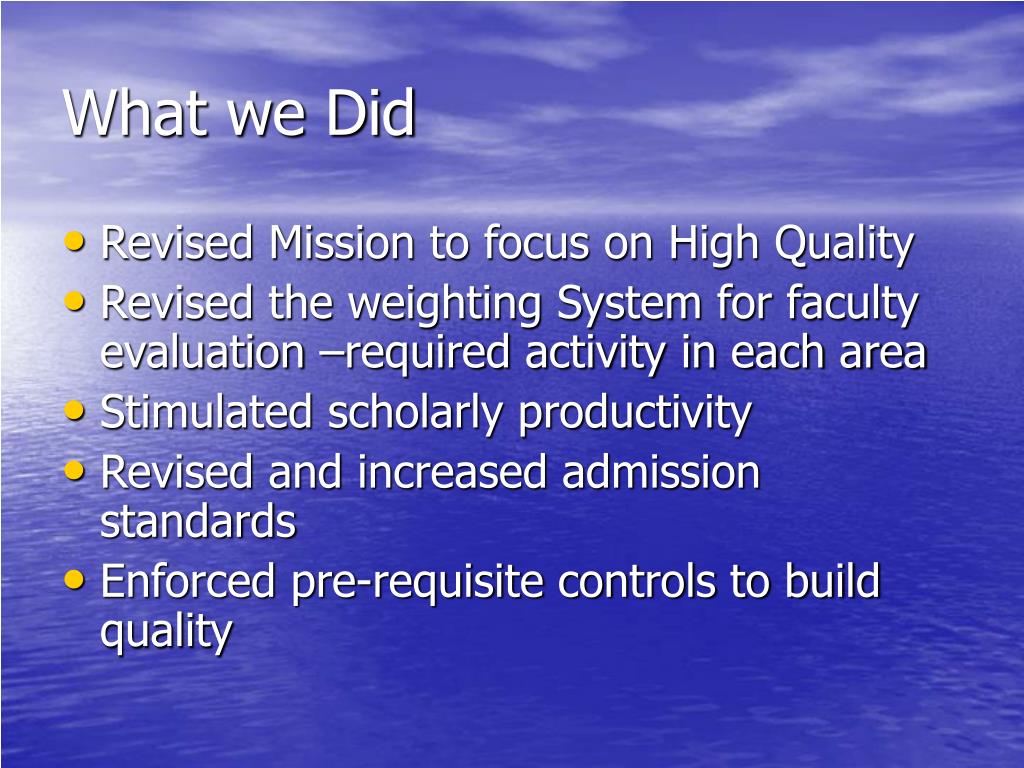 What we Did

• Revised Mission to focus on High Quality
• Revised the weighting System for faculty evaluation –required activity in each area
• Stimulated scholarly productivity
• Revised and increased admission standards
• Enforced pre-requisite controls to build quality